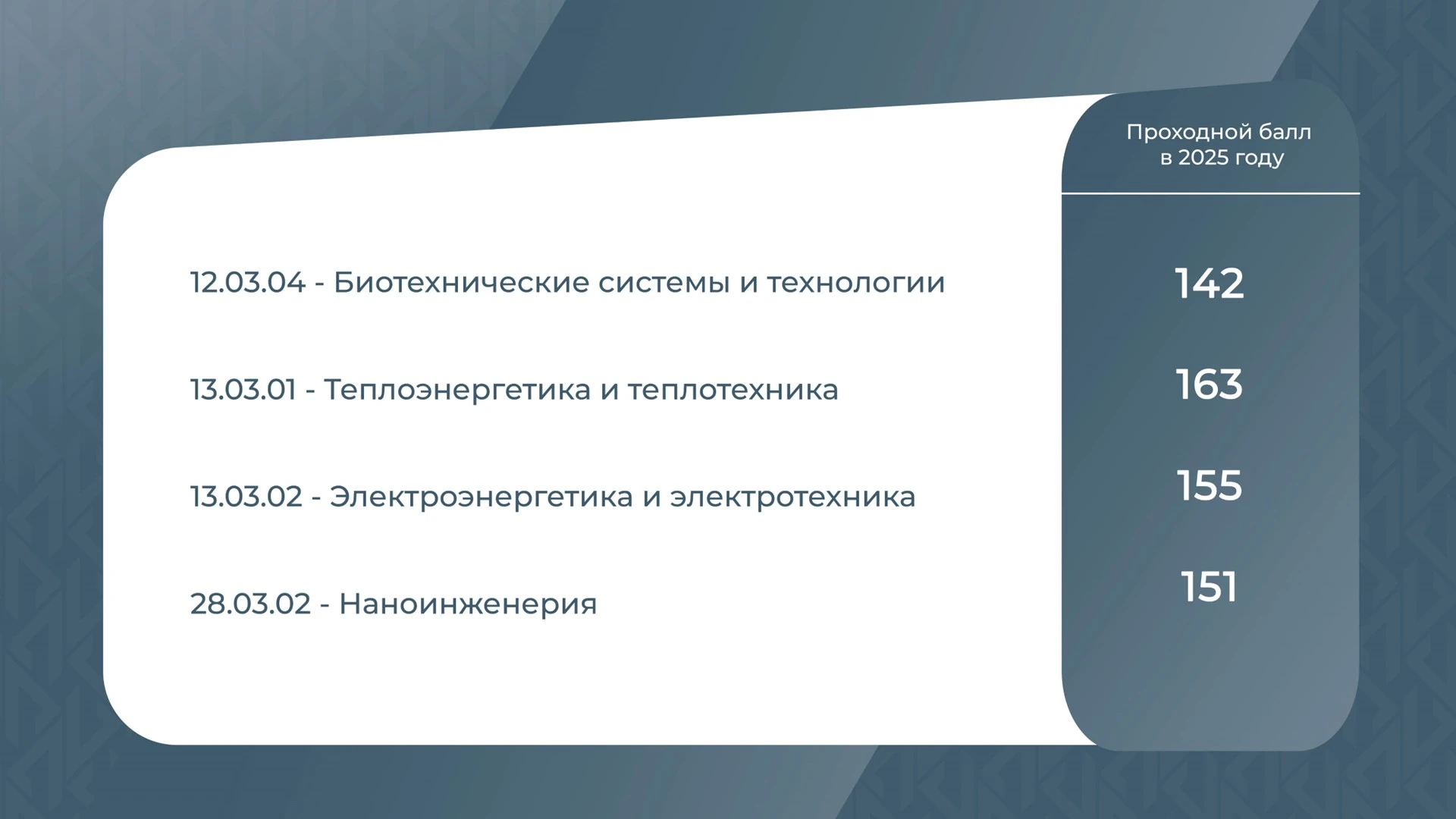 |  | Проходной балл в 2025 году |
|---|---|
| 12.03.04 - Биотехнические системы и технологии | 142 |
| 13.03.01 - Теплоэнергетика и теплотехника | 163 |
| 13.03.02 - Электроэнергетика и электротехника | 155 |
| 28.03.02 - Наноинженерия | 151 |